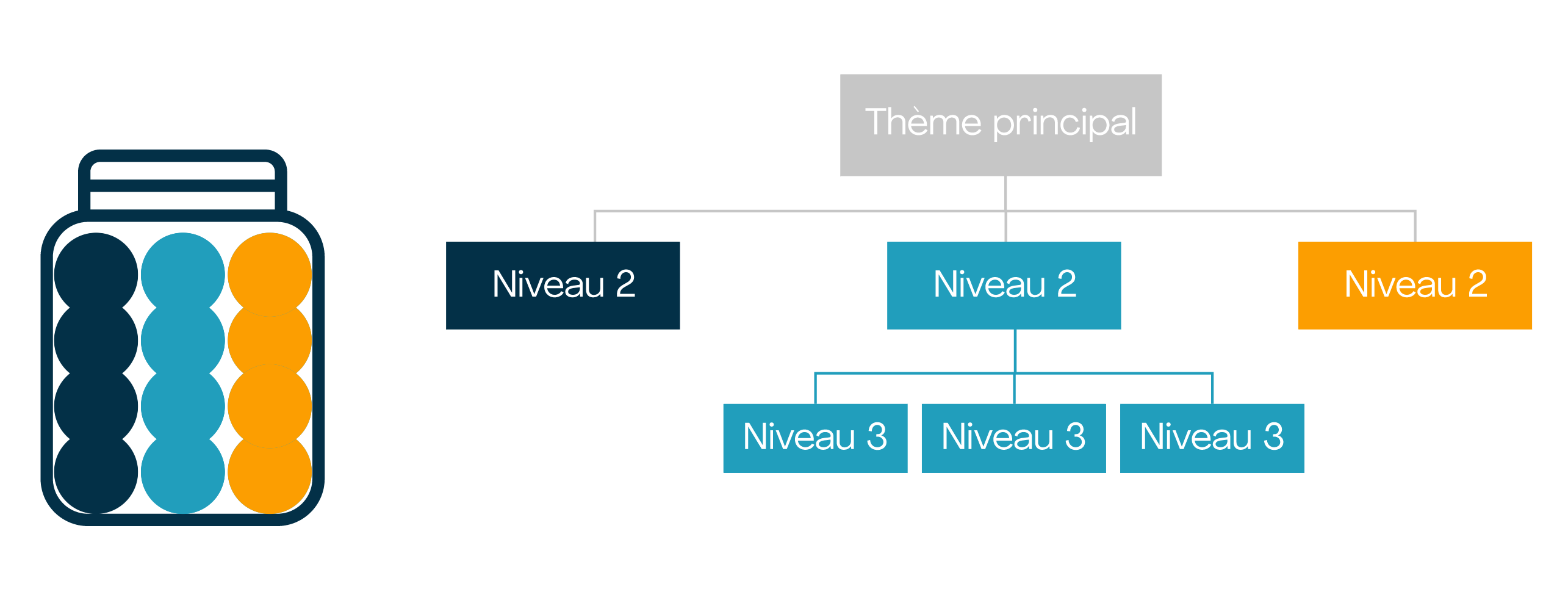 Thème principal

Niveau 2

Niveau 2

Niveau 2

Niveau 3

Niveau 3

Niveau 3